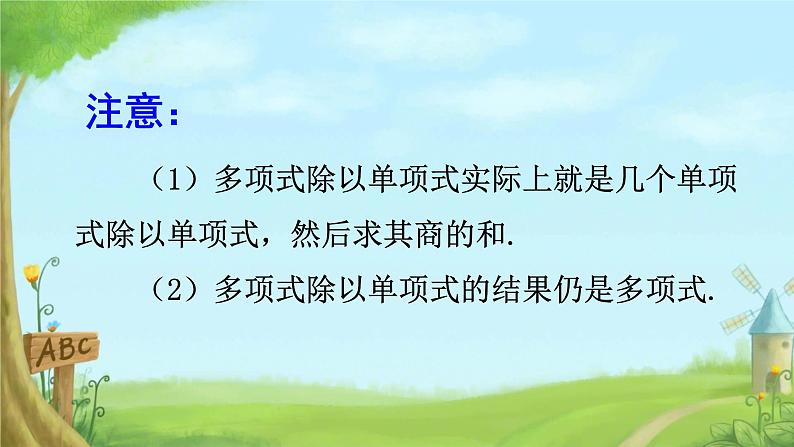 注意：

（1）多项式除以单项式实际上就是几个单项式除以单项式，然后求其商的和.

（2）多项式除以单项式的结果仍是多项式.

ABC